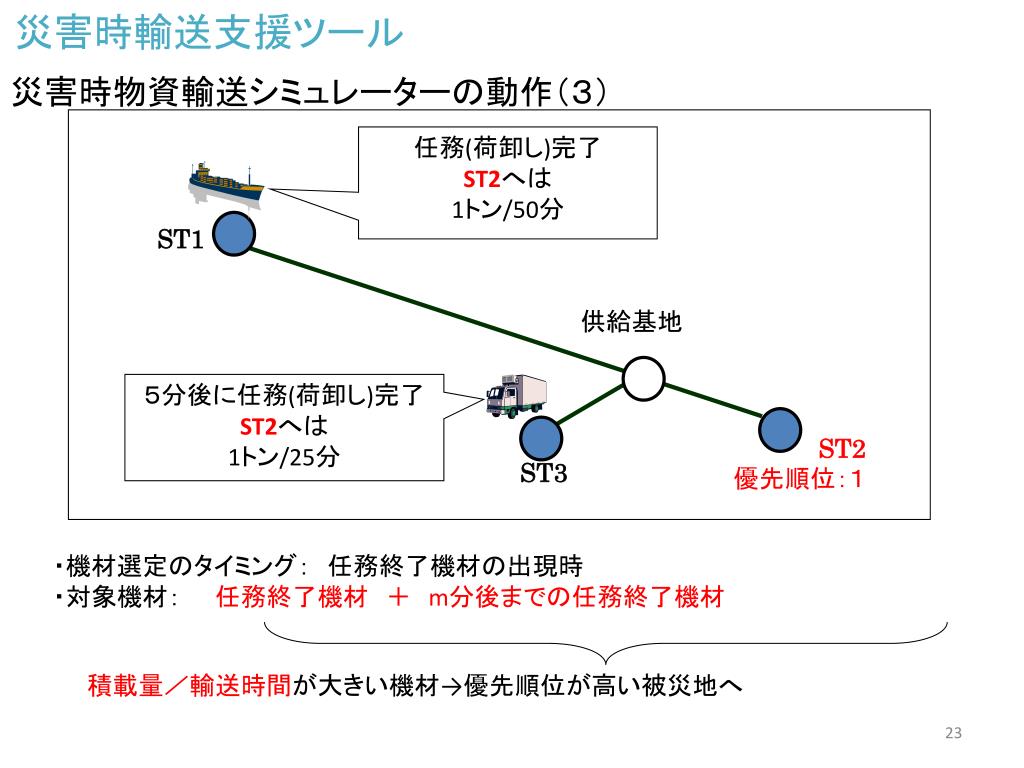 災害時輸送支援ツール

災害時物資輸送シミュレーターの動作（３）

任務(荷卸し)完了
ST2へは
1トン/50分

ST1

供給基地

5分後に任務(荷卸し)完了
ST2へは
1トン/25分

ST3

ST2
優先順位：1

・機材選定のタイミング：　任務終了機材の出現時
・対象機材：　任務終了機材　＋　m分後までの任務終了機材

積載量／輸送時間が大きい機材→優先順位が高い被災地へ

23